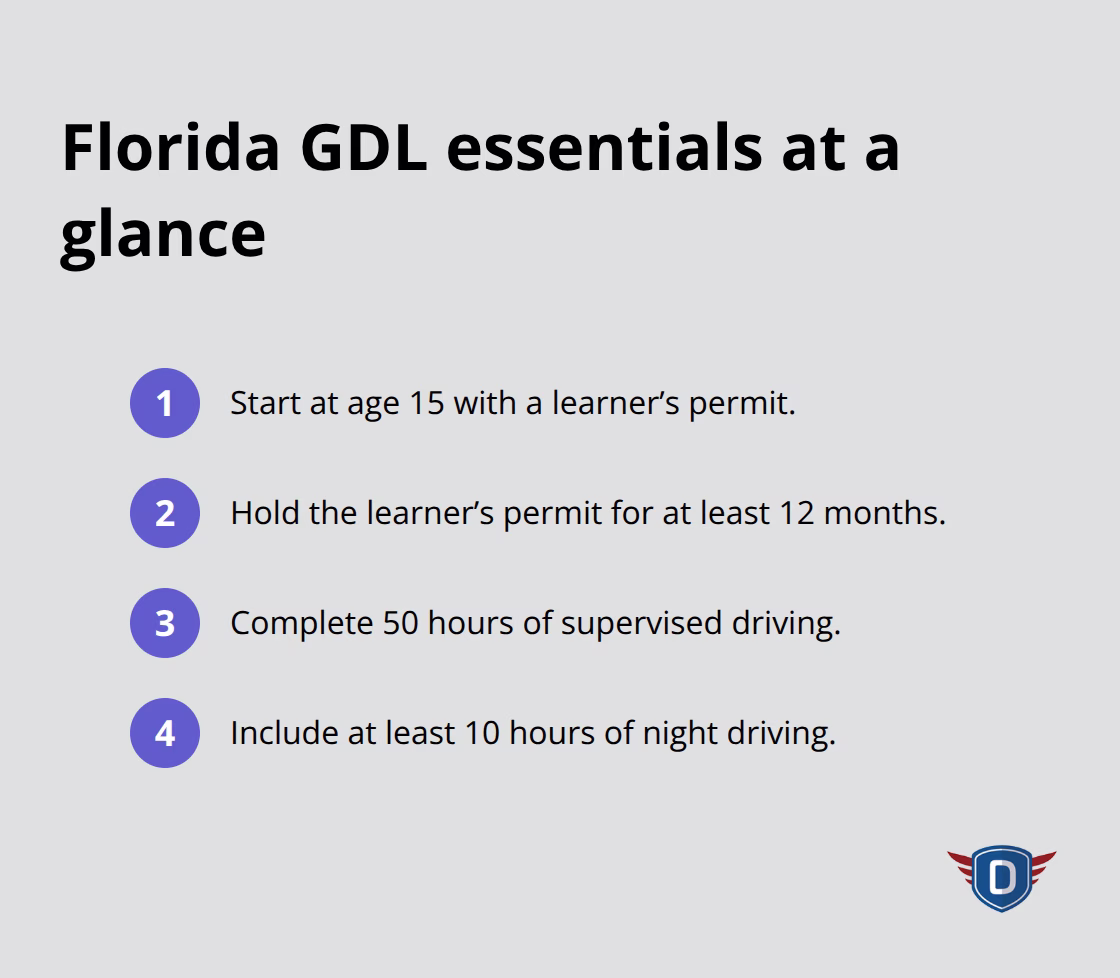 Florida GDL essentials at a glance

1 Start at age 15 with a learner’s permit.

2 Hold the learner’s permit for at least 12 months.

3 Complete 50 hours of supervised driving.

4 Include at least 10 hours of night driving.

D